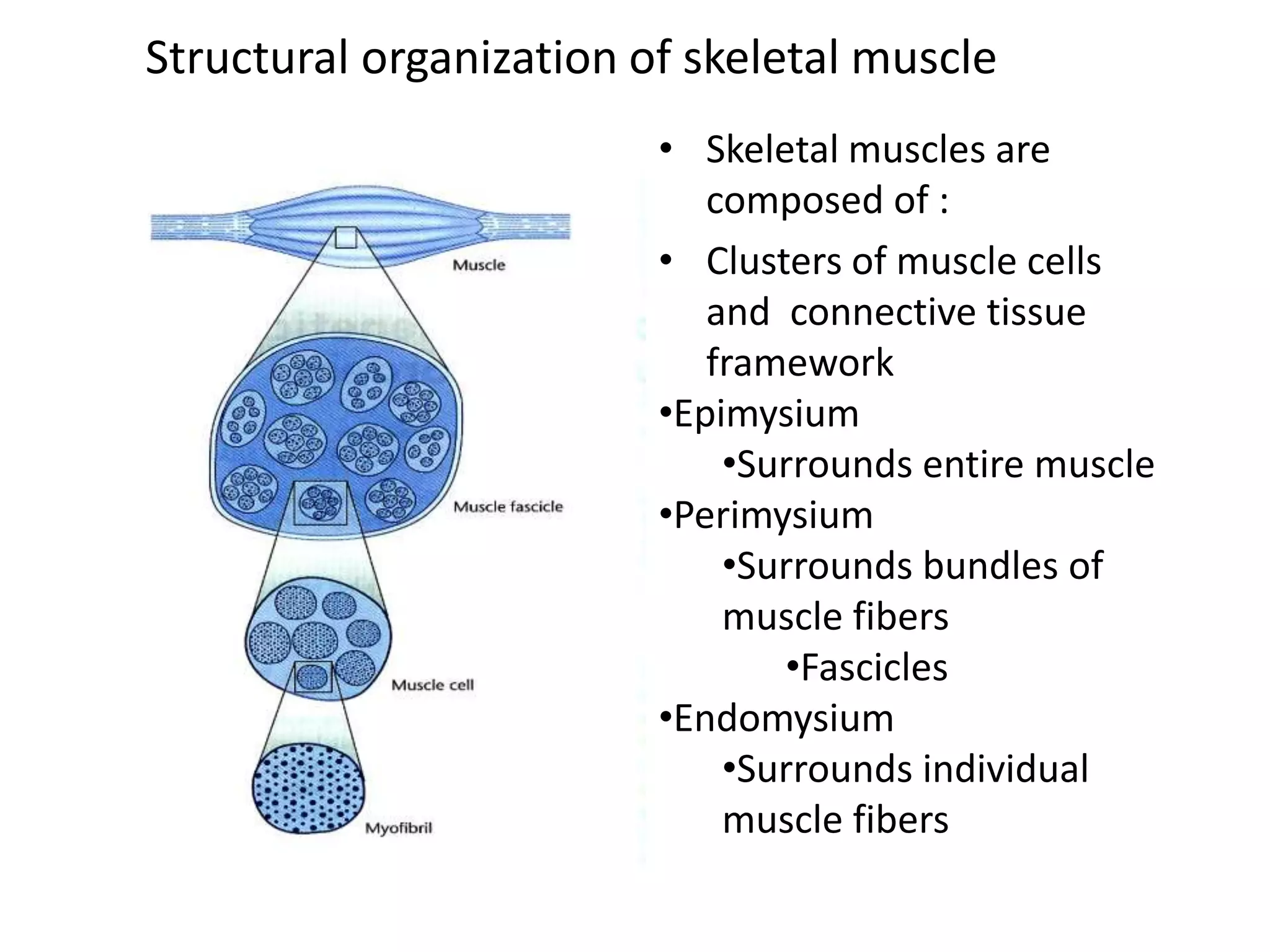 Structural organization of skeletal muscle

Muscle

Muscle fascicle

Muscle cell

Myofibril

• Skeletal muscles are composed of :

• Clusters of muscle cells and connective tissue framework

•Epimysium

•Surrounds entire muscle

•Perimysium

•Surrounds bundles of muscle fibers

•Fascicles

•Endomysium

•Surrounds individual muscle fibers